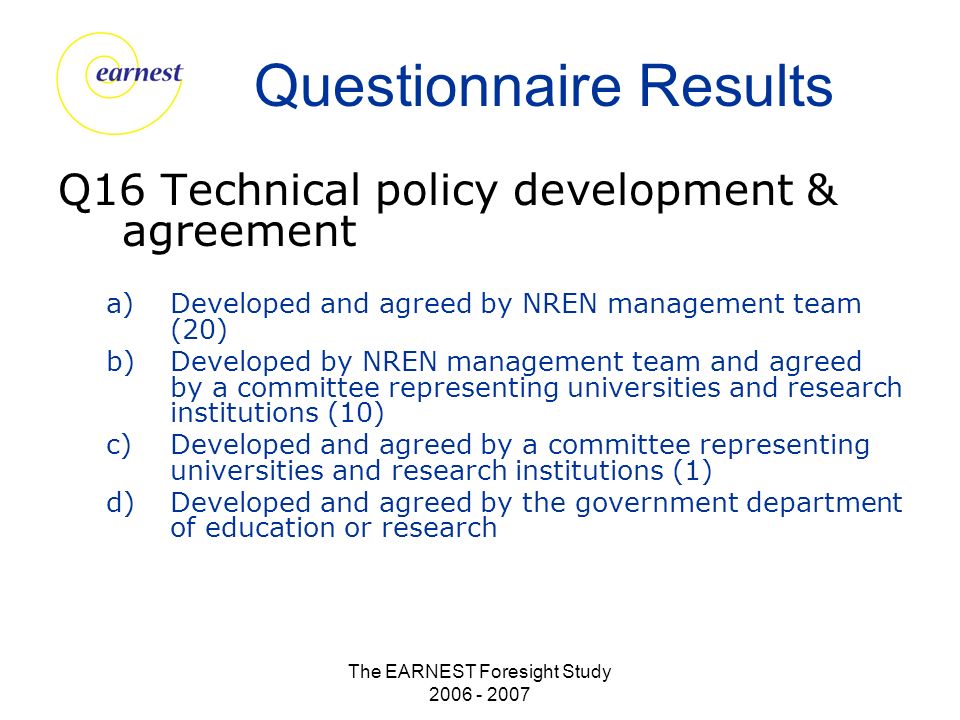 earnest

Questionnaire Results

Q16 Technical policy development & agreement

a) Developed and agreed by NREN management team (20)
b) Developed by NREN management team and agreed by a committee representing universities and research institutions (10)
c) Developed and agreed by a committee representing universities and research institutions (1)
d) Developed and agreed by the government department of education or research

The EARNEST Foresight Study
2006 - 2007